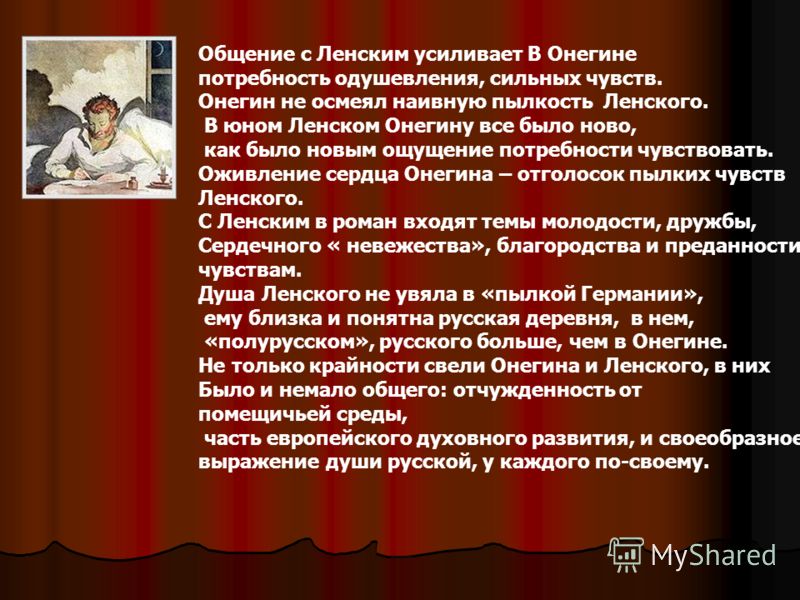 Общение с Ленским усиливает В Онегине потребность одушевления, сильных чувств. Онегин не осмеял наивную пылкость Ленского. В юном Ленском Онегину все было ново, как было новым ощущение потребности чувствовать. Оживление сердца Онегина – отголосок пылких чувств Ленского. С Ленским в роман входят темы молодости, дружбы, Сердечного « невежества», благородства и преданности чувствам. Душа Ленского не увяла в «пылкой Германии», ему близка и понятна русская деревня, в нем, «полурусском», русского больше, чем в Онегине. Не только крайности свели Онегина и Ленского, в них Было и немало общего: отчужденность от помещичьей среды, часть европейского духовного развития, и своеобразное выражение души русской, у каждого по-своему.

MyShared